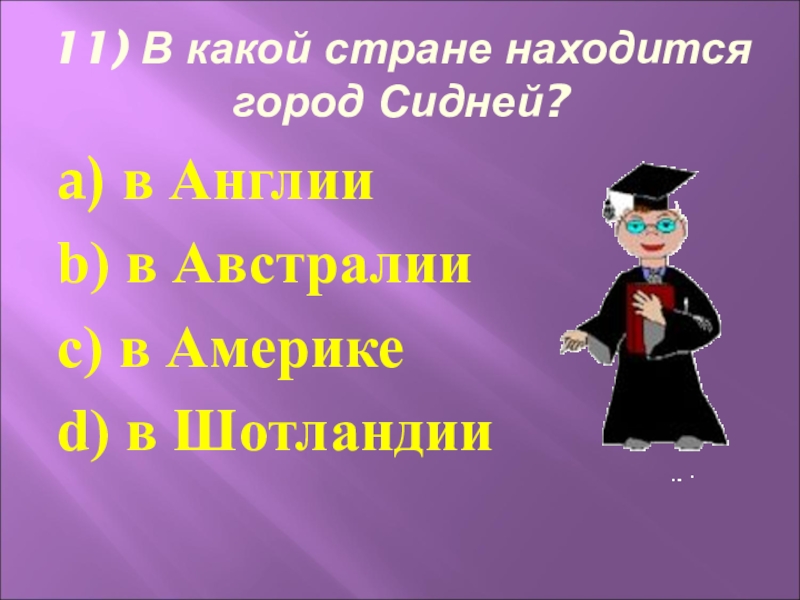 11) В какой стране находится город Сидней?

a) в Англии

b) в Австралии

c) в Америке

d) в Шотландии